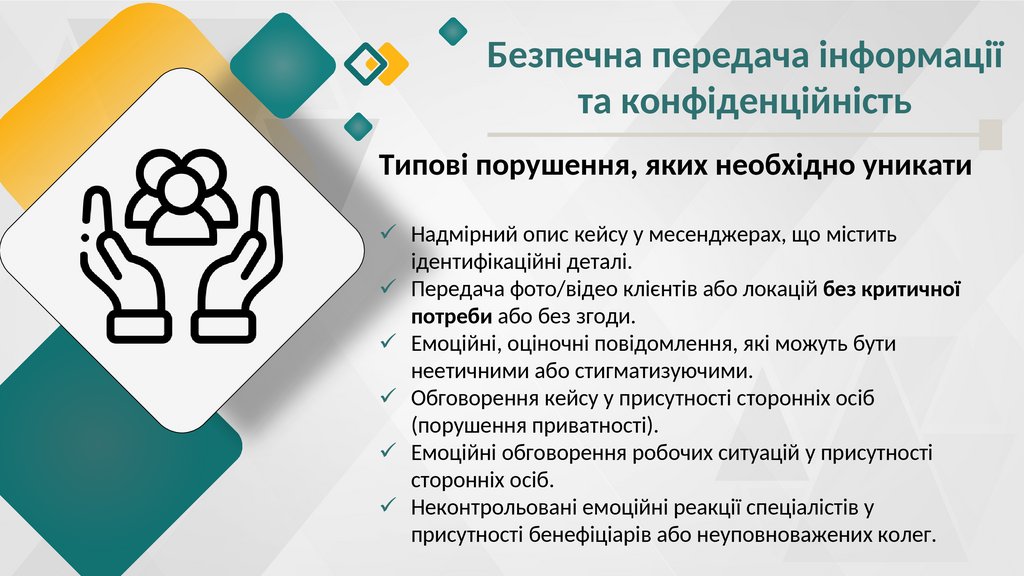 Безпечна передача інформації та конфіденційність

Типові порушення, яких необхідно уникати

✓ Надмірний опис кейсу у месенджерах, що містить ідентифікаційні деталі.
✓ Передача фото/відео клієнтів або локацій без критичної потреби або без згоди.
✓ Емоційні, оціночні повідомлення, які можуть бути неетичними або стигматизуючими.
✓ Обговорення кейсу у присутності сторонніх осіб (порушення приватності).
✓ Емоційні обговорення робочих ситуацій у присутності сторонніх осіб.
✓ Неконтрольовані емоційні реакції спеціалістів у присутності бенефіціарів або неуповноважених колег.